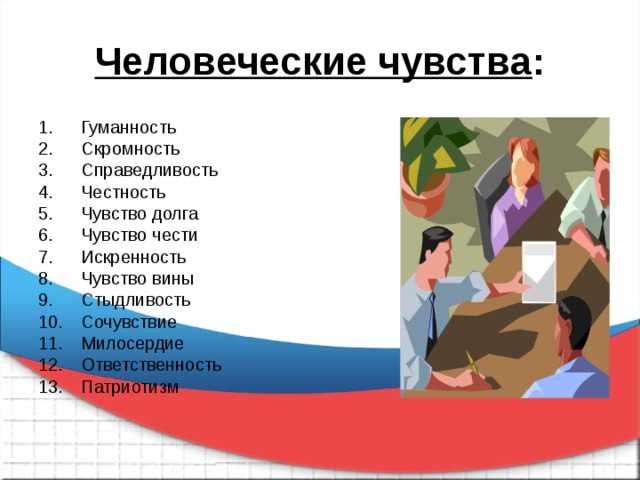 Человеческие чувства:

1. Гуманность
2. Скромность
3. Справедливость
4. Честность
5. Чувство долга
6. Чувство чести
7. Искренность
8. Чувство вины
9. Стыдливость
10. Сочувствие
11. Милосердие
12. Ответственность
13. Патриотизм